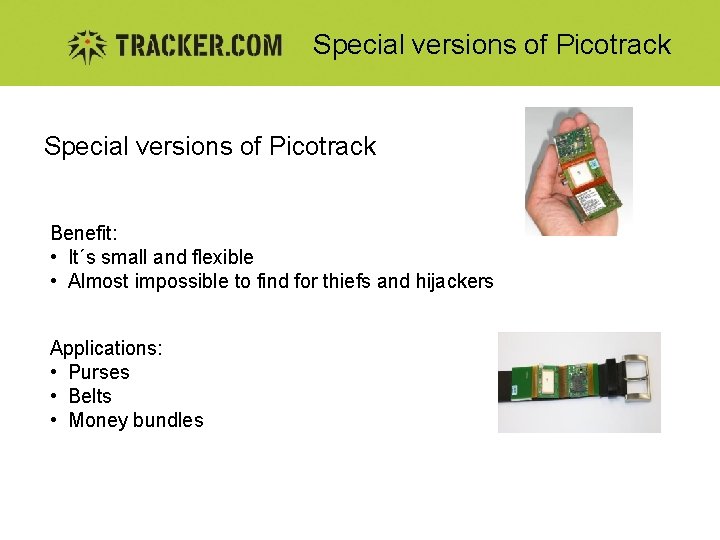 TRACKER.COM Special versions of Picotrack

Special versions of Picotrack

Benefit:
• It´s small and flexible
• Almost impossible to find for thiefs and hijackers

Applications:
• Purses
• Belts
• Money bundles